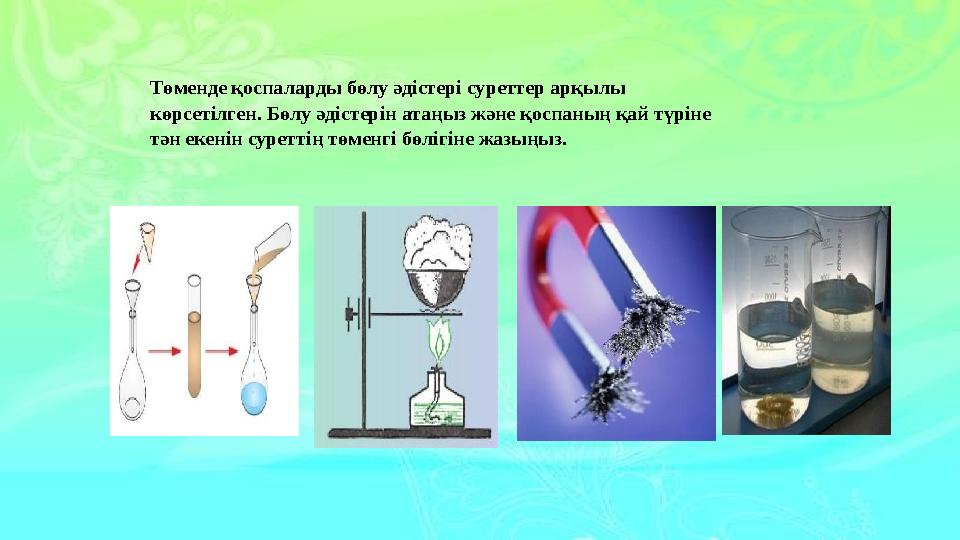 Төменде қоспаларды бөлу әдістері суреттер арқылы көрсетілген. Бөлу әдістерін атаңыз және қоспаның қай түріне тән екенін суреттің төменгі бөлігіне жазыңыз.